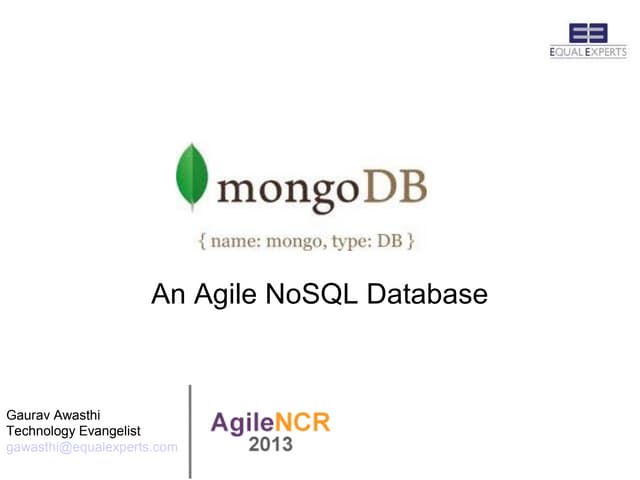 EQUAL EXPERTS

mongoDB

{ name: mongo, type: DB }

An Agile NoSQL Database

Gaurav Awasthi
Technology Evangelist
gawasthi@equalexperts.com

AgileNCR
2013